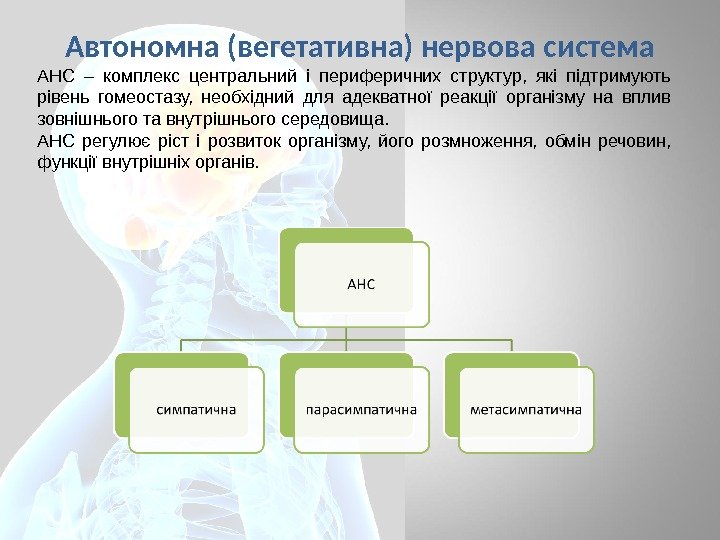 Автономна (вегетативна) нервова система

АНС – комплекс центральний і периферичних структур, які підтримують рівень гомеостазу, необхідний для адекватної реакції організму на вплив зовнішнього та внутрішнього середовища.

АНС регулює ріст і розвиток організму, його розмноження, обмін речовин, функції внутрішніх органів.

АНС

симпатична

парасимпатична

метасимпатична